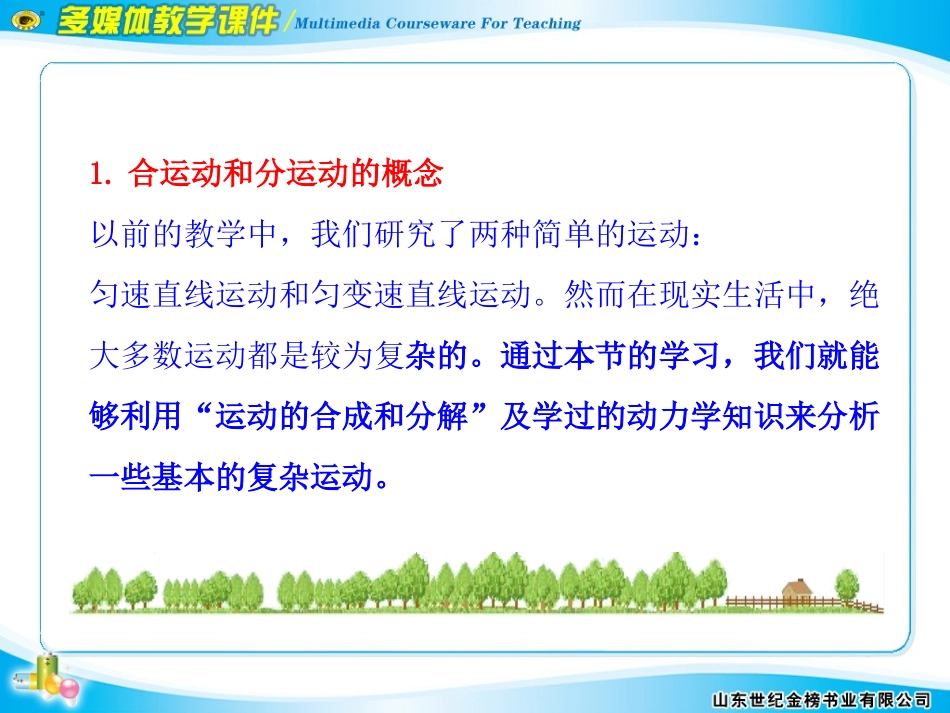 多媒体教学课件 / Multimedia Courseware For Teaching

1. 合运动和分运动的概念

以前的教学中，我们研究了两种简单的运动：

匀速直线运动和匀变速直线运动。然而在现实生活中，绝大多数运动都是较为复杂的。通过本节的学习，我们就能够利用“运动的合成和分解”及学过的动力学知识来分析一些基本的复杂运动。

山东世纪金榜书业有限公司